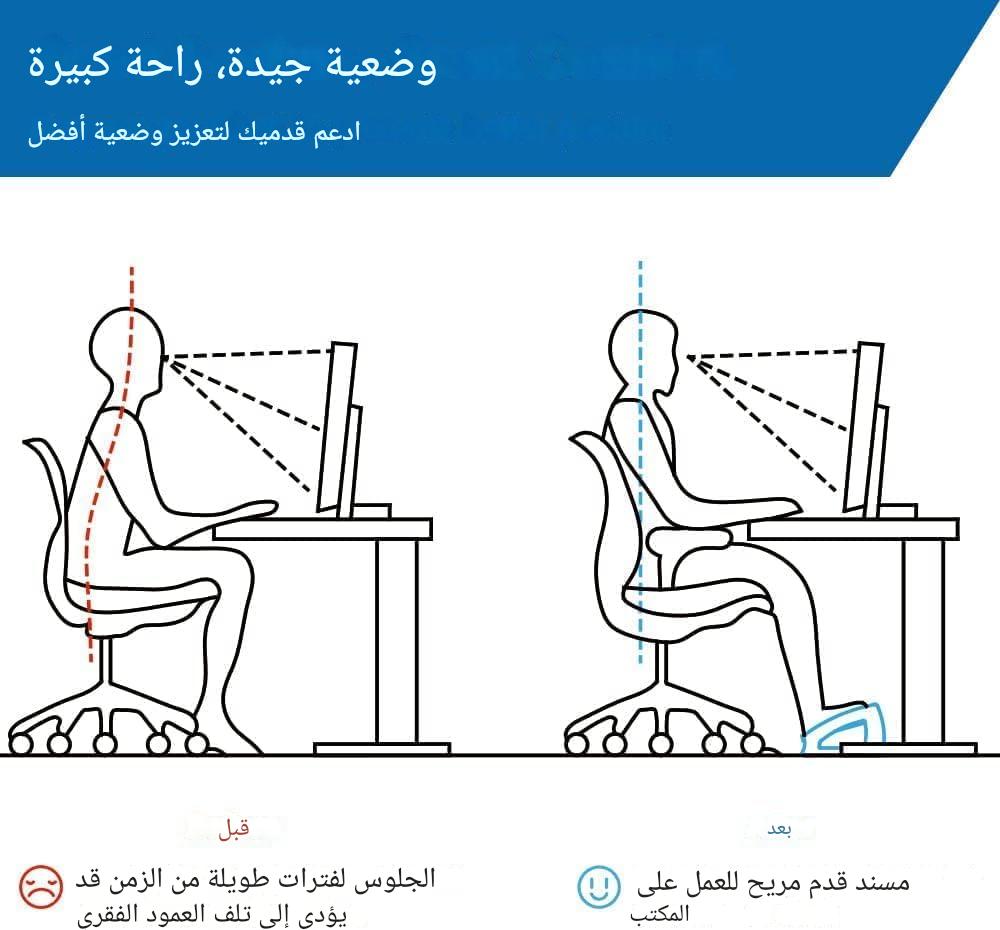 وضعية جيدة، راحة كبيرة

ادعم قدميك لتعزيز وضعية أفضل

قبل

الجلوس لفترات طويلة من الزمن قد يؤدي إلى تلف العمود الفقري

بعد

مسند قدم مريح للعمل على المكتب